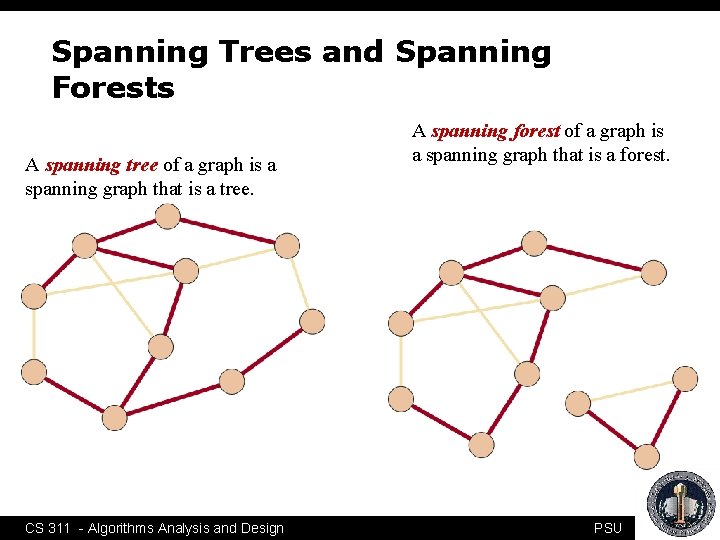 Spanning Trees and Spanning Forests

A spanning tree of a graph is a spanning graph that is a tree.

A spanning forest of a graph is a spanning graph that is a forest.

CS 311 - Algorithms Analysis and Design

PSU